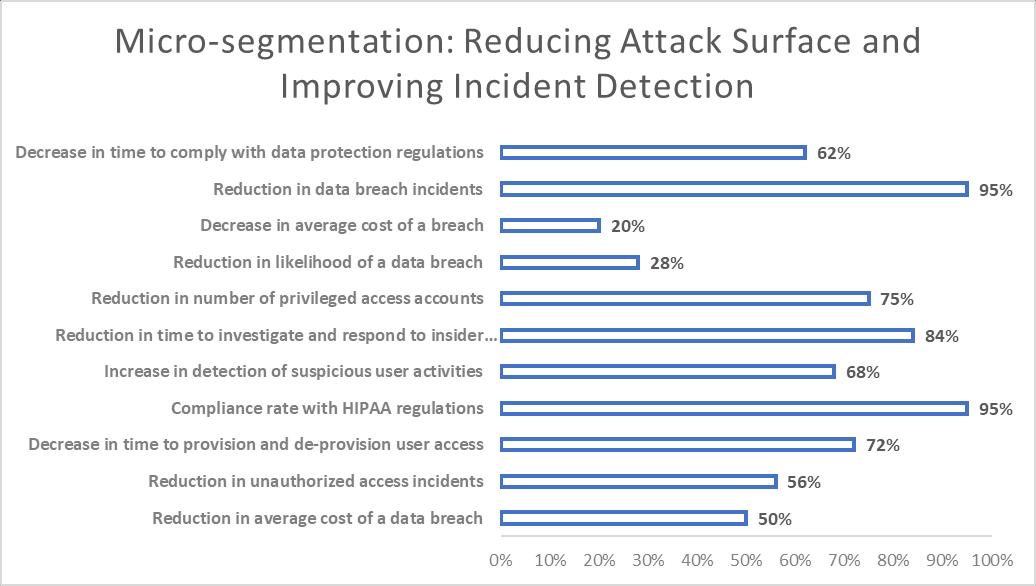 Micro-segmentation: Reducing Attack Surface and Improving Incident Detection

Decrease in time to comply with data protection regulations 62%
Reduction in data breach incidents 95%
Decrease in average cost of a breach 20%
Reduction in likelihood of a data breach 28%
Reduction in number of privileged access accounts 75%
Reduction in time to investigate and respond to insider... 84%
Increase in detection of suspicious user activities 68%
Compliance rate with HIPAA regulations 95%
Decrease in time to provision and de-provision user access 72%
Reduction in unauthorized access incidents 56%
Reduction in average cost of a data breach 50%

0% 10% 20% 30% 40% 50% 60% 70% 80% 90% 100%